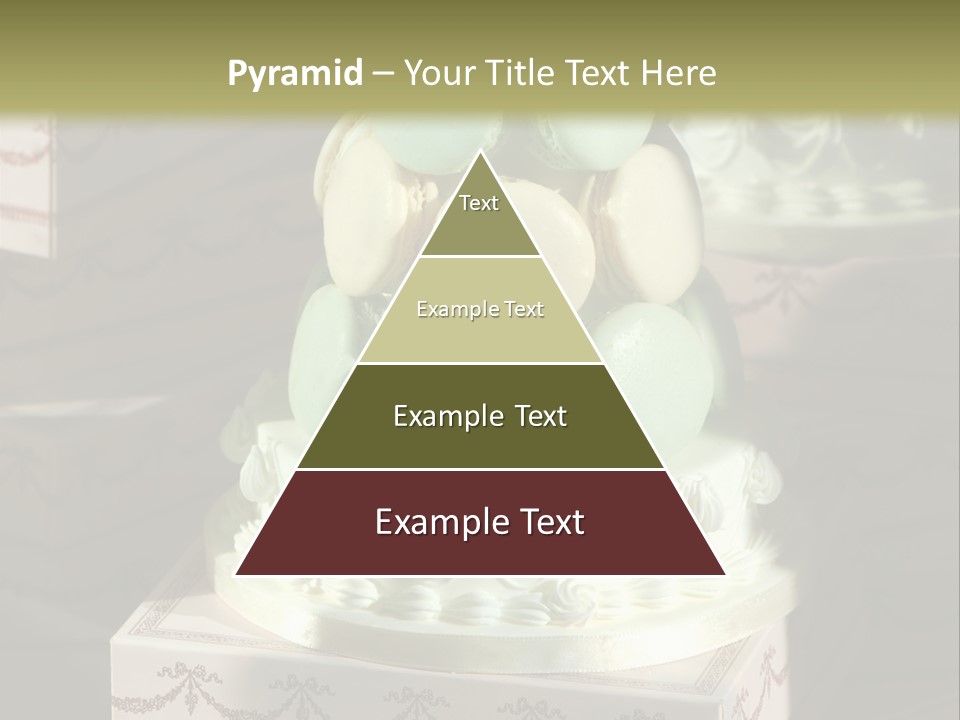 Pyramid – Your Title Text Here

Text

Example Text

Example Text

Example Text